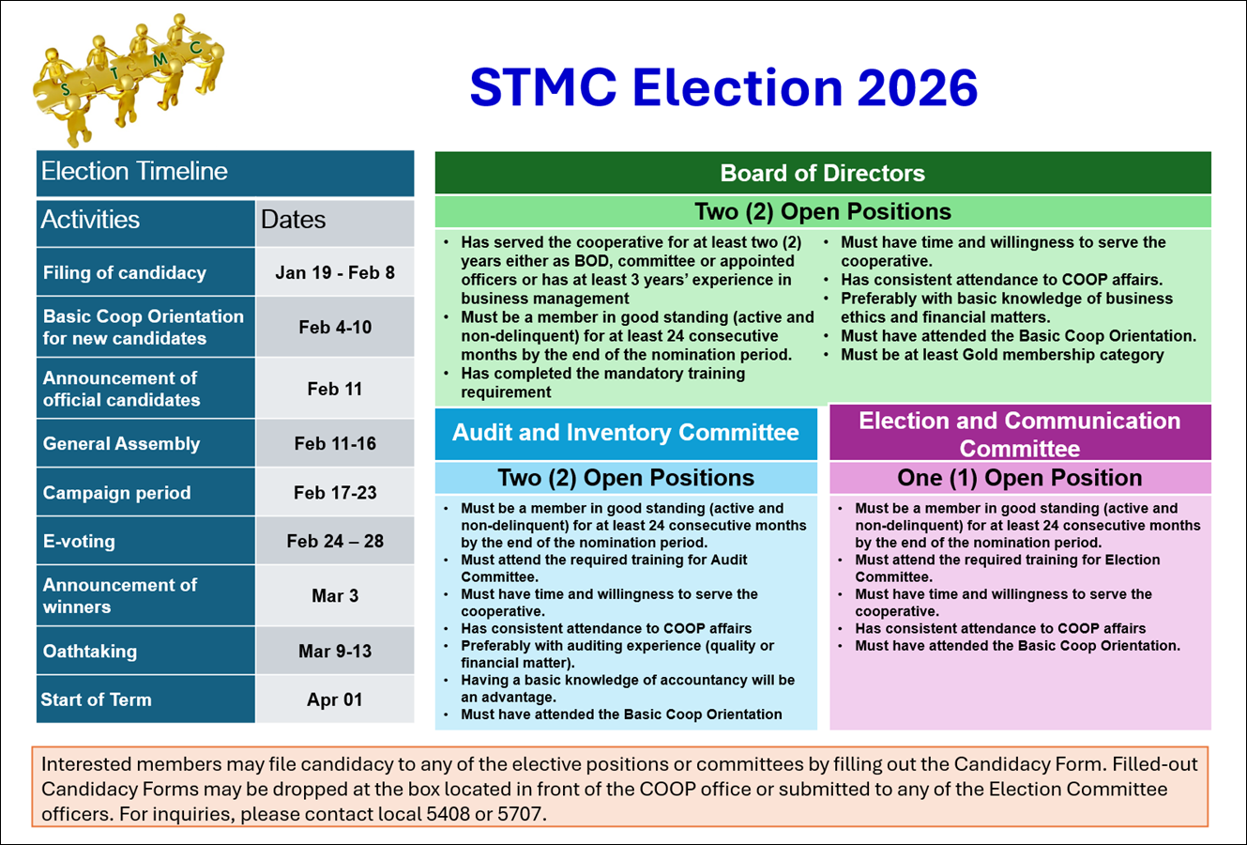 S T M C

STMC Election 2026

Election Timeline

| Activities | Dates |
|---|---|
| Filing of candidacy | Jan 19 - Feb 8 |
| Basic Coop Orientation for new candidates | Feb 4-10 |
| Announcement of official candidates | Feb 11 |
| General Assembly | Feb 11-16 |
| Campaign period | Feb 17-23 |
| E-voting | Feb 24 – 28 |
| Announcement of winners | Mar 3 |
| Oathtaking | Mar 9-13 |
| Start of Term | Apr 01 |

Board of Directors

Two (2) Open Positions

• Has served the cooperative for at least two (2) years either as BOD, committee or appointed officers or has at least 3 years' experience in business management
• Must be a member in good standing (active and non-delinquent) for at least 24 consecutive months by the end of the nomination period.
• Has completed the mandatory training requirement

• Must have time and willingness to serve the cooperative.
• Has consistent attendance to COOP affairs.
• Preferably with basic knowledge of business ethics and financial matters.
• Must have attended the Basic Coop Orientation.
• Must be at least Gold membership category

Audit and Inventory Committee

Two (2) Open Positions

• Must be a member in good standing (active and non-delinquent) for at least 24 consecutive months by the end of the nomination period.
• Must attend the required training for Audit Committee.
• Must have time and willingness to serve the cooperative.
• Has consistent attendance to COOP affairs
• Preferably with auditing experience (quality or financial matter).
• Having a basic knowledge of accountancy will be an advantage.
• Must have attended the Basic Coop Orientation

Election and Communication Committee

One (1) Open Position

• Must be a member in good standing (active and non-delinquent) for at least 24 consecutive months by the end of the nomination period.
• Must attend the required training for Election Committee.
• Must have time and willingness to serve the cooperative.
• Has consistent attendance to COOP affairs
• Must have attended the Basic Coop Orientation.

Interested members may file candidacy to any of the elective positions or committees by filling out the Candidacy Form. Filled-out Candidacy Forms may be dropped at the box located in front of the COOP office or submitted to any of the Election Committee officers. For inquiries, please contact local 5408 or 5707.